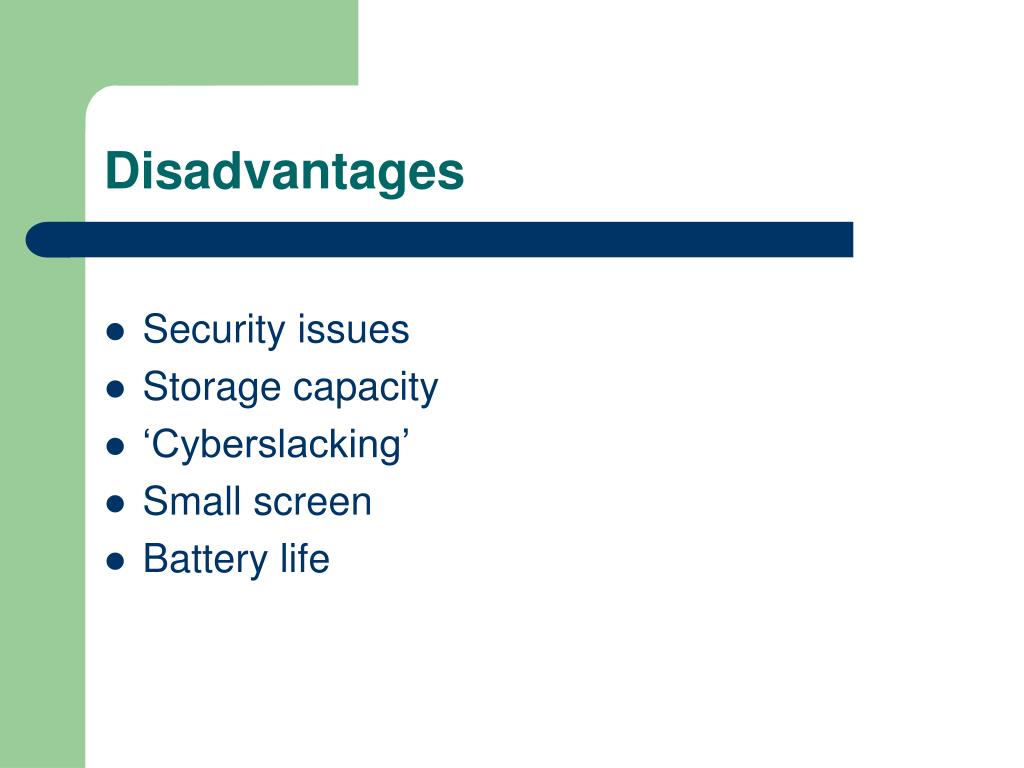 Disadvantages

- Security issues
- Storage capacity
- ‘Cyberslacking’
- Small screen
- Battery life